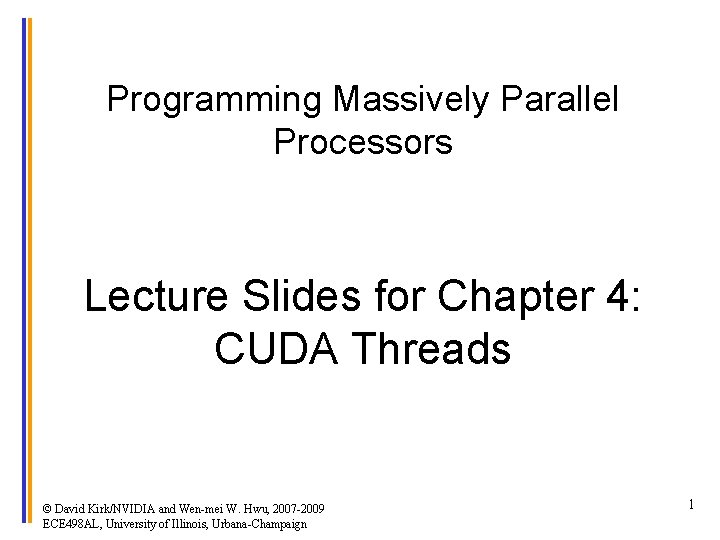 Programming Massively Parallel Processors

Lecture Slides for Chapter 4: CUDA Threads

© David Kirk/NVIDIA and Wen-mei W. Hwu, 2007-2009
ECE498AL, University of Illinois, Urbana-Champaign

1